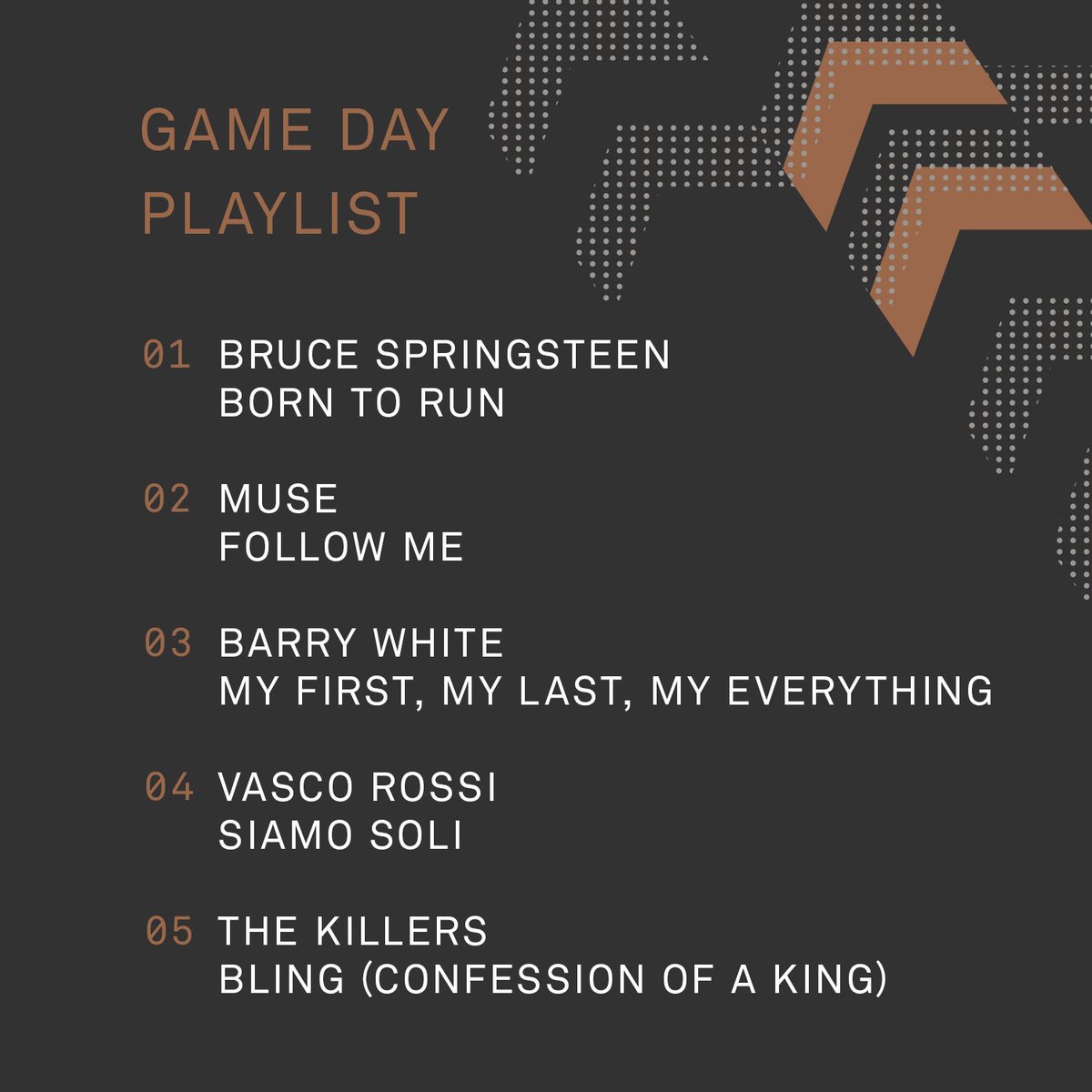 GAME DAY
PLAYLIST

01 BRUCE SPRINGSTEEN
BORN TO RUN

02 MUSE
FOLLOW ME

03 BARRY WHITE
MY FIRST, MY LAST, MY EVERYTHING

04 VASCO ROSSI
SIAMO SOLI

05 THE KILLERS
BLING (CONFESSION OF A KING)